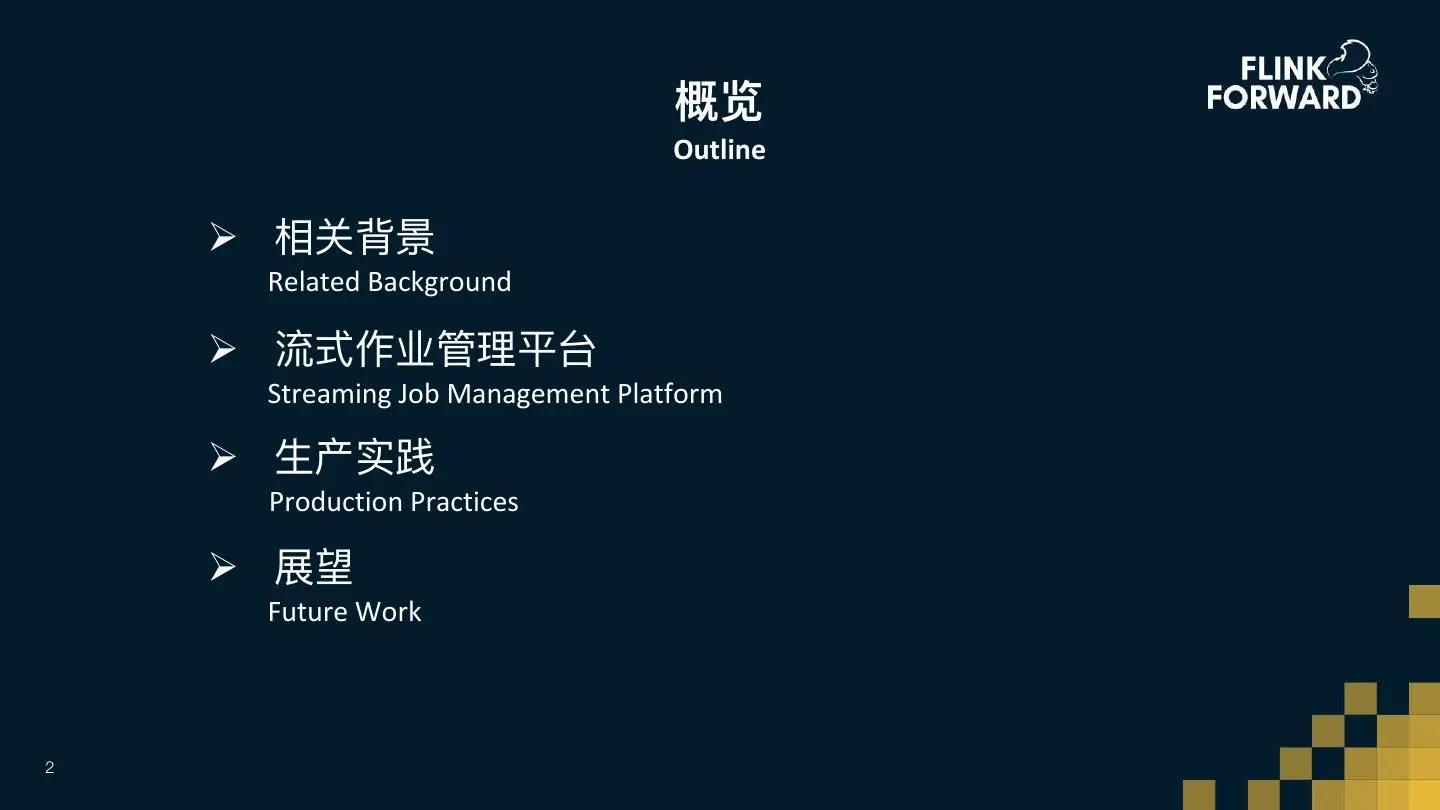 概览
Outline

FLINK FORWARD

➢ 相关背景
Related Background

➢ 流式作业管理平台
Streaming Job Management Platform

➢ 生产实践
Production Practices

➢ 展望
Future Work

2